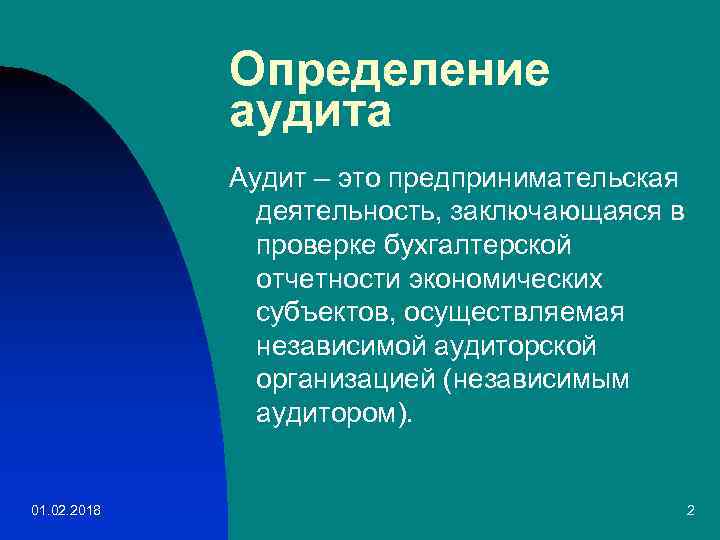 Определение аудита

Аудит – это предпринимательская деятельность, заключающаяся в проверке бухгалтерской отчетности экономических субъектов, осуществляемая независимой аудиторской организацией (независимым аудитором).

01.02.2018

2